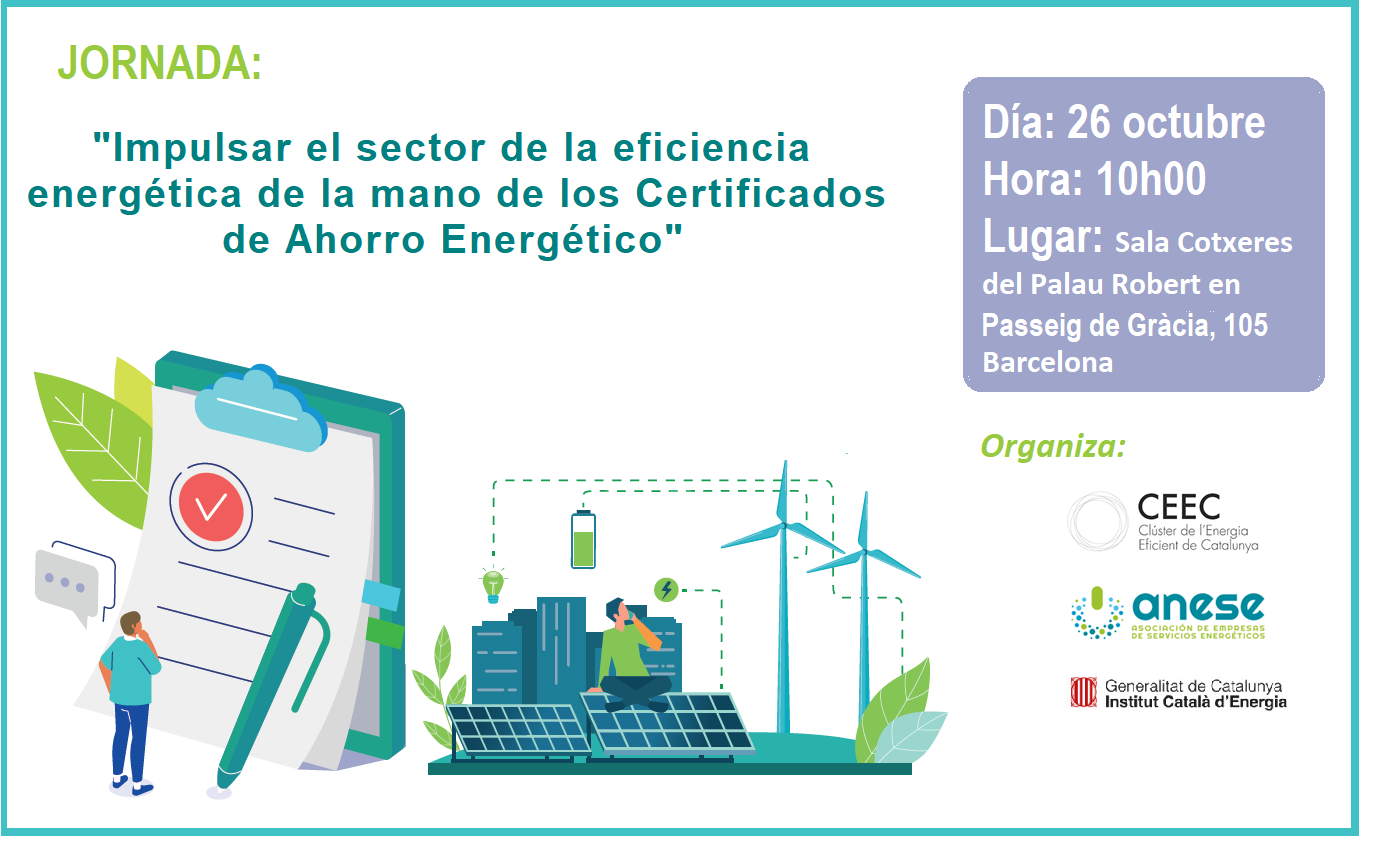 JORNADA:

"Impulsar el sector de la eficiencia energética de la mano de los Certificados de Ahorro Energético"

Día: 26 octubre
Hora: 10h00
Lugar: Sala Cotxeres del Palau Robert en Passeig de Gràcia, 105 Barcelona

Organiza:

CEEC
Clúster de l'Energia Eficient de Catalunya

anese
ASOCIACIÓN DE EMPRESAS DE SERVICIOS ENERGÉTICOS

Generalitat de Catalunya
Institut Català d'Energia